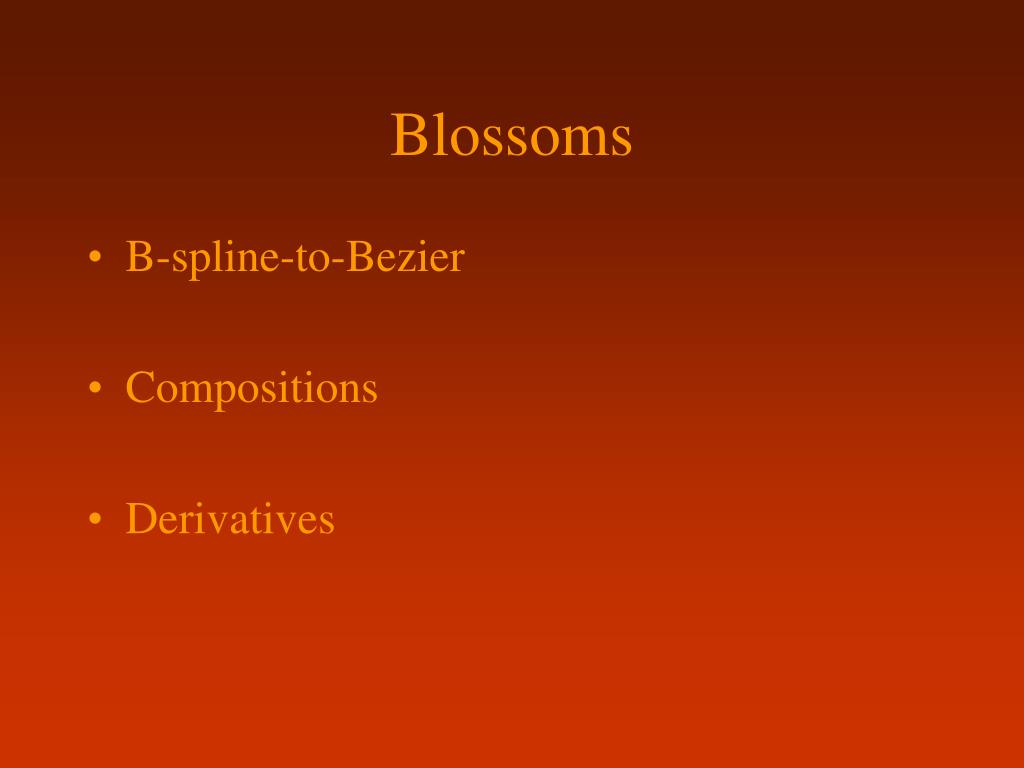 Blossoms

• B-spline-to-Bezier

• Compositions

• Derivatives